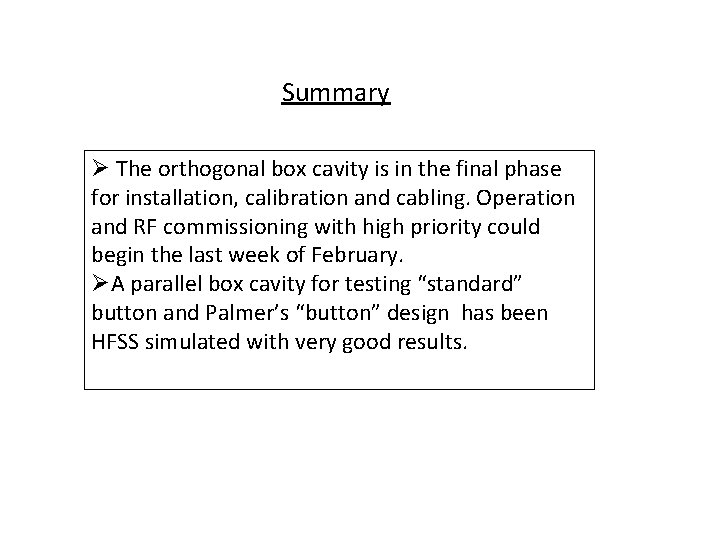 Summary

➢ The orthogonal box cavity is in the final phase for installation, calibration and cabling. Operation and RF commissioning with high priority could begin the last week of February.

➢A parallel box cavity for testing “standard” button and Palmer’s “button” design has been HFSS simulated with very good results.